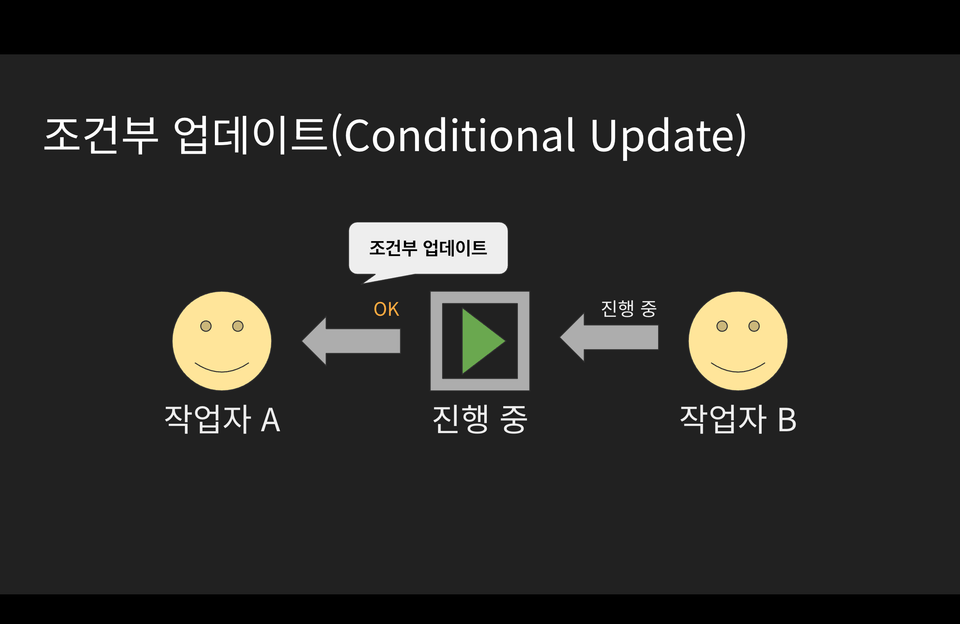 조건부 업데이트(Conditional Update)

조건부 업데이트

OK

진행 중

작업자 A

진행 중

작업자 B